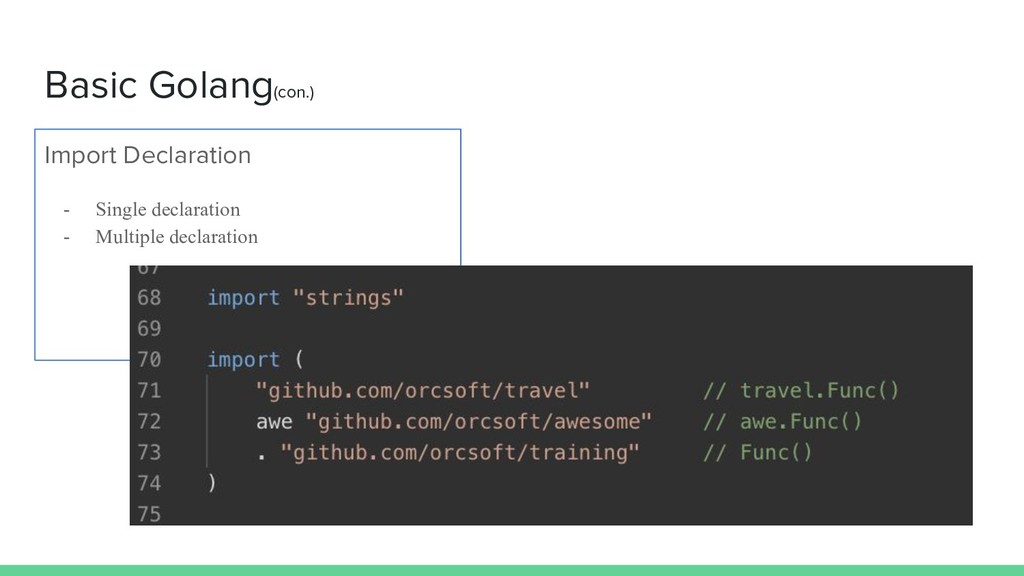 Basic Golang(con.)

Import Declaration

- Single declaration
- Multiple declaration

67
68 import "strings"
69
70 import (
71 "github.com/orcsoft/travel" // travel.Func()
72 awe "github.com/orcsoft/awesome" // awe.Func()
73 . "github.com/orcsoft/training" // Func()
74 )
75